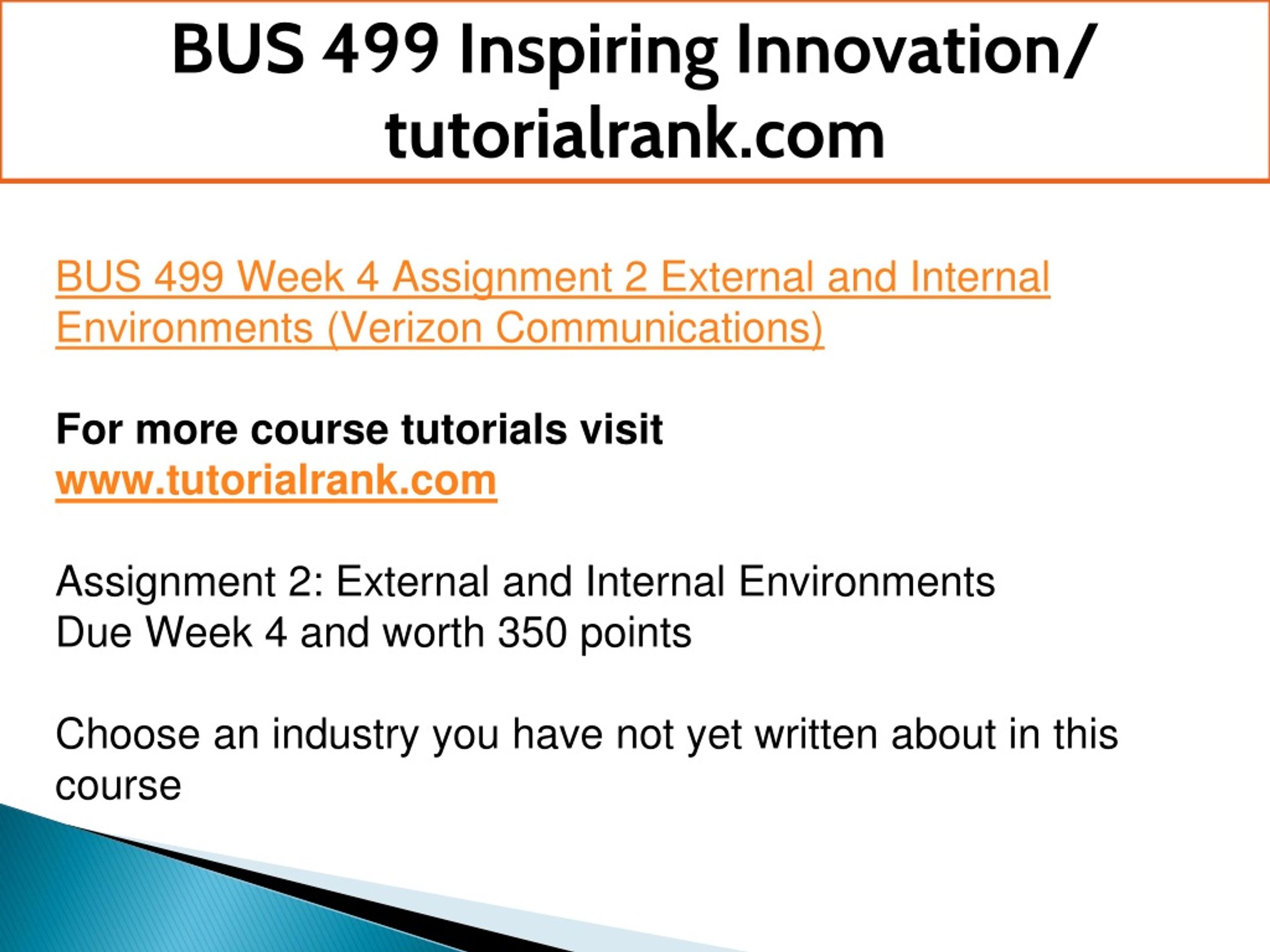 BUS 499 Inspiring Innovation/ tutorialrank.com

BUS 499 Week 4 Assignment 2 External and Internal Environments (Verizon Communications)

For more course tutorials visit
www.tutorialrank.com

Assignment 2: External and Internal Environments
Due Week 4 and worth 350 points

Choose an industry you have not yet written about in this course